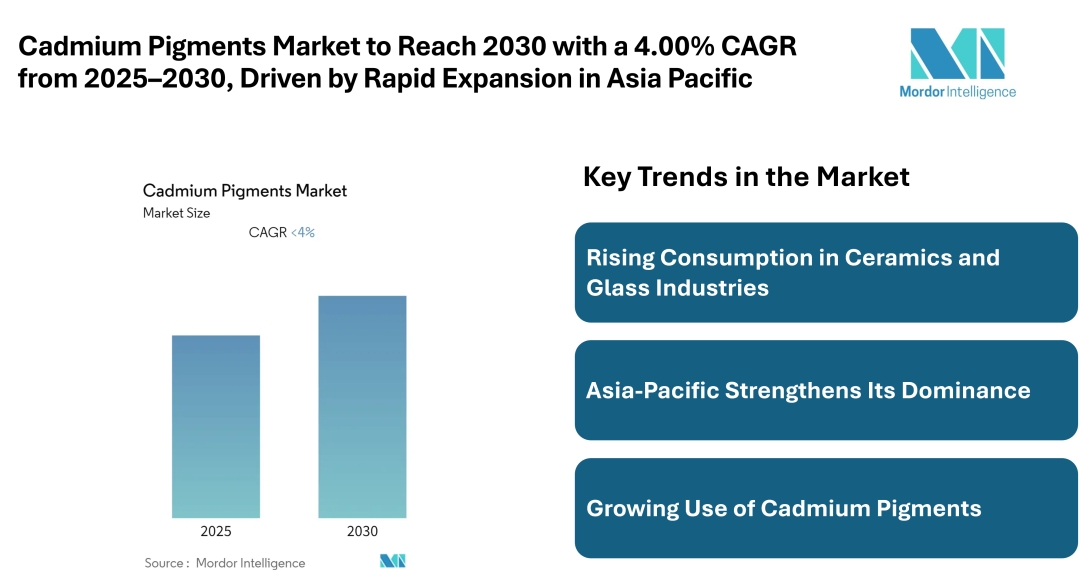 Cadmium Pigments Market to Reach 2030 with a 4.00% CAGR from 2025–2030, Driven by Rapid Expansion in Asia Pacific

Mordor Intelligence

Cadmium Pigments Market
Market Size

CAGR <4%

2025
2030

Source : Mordor Intelligence

Key Trends in the Market

Rising Consumption in Ceramics and Glass Industries

Asia-Pacific Strengthens Its Dominance

Growing Use of Cadmium Pigments